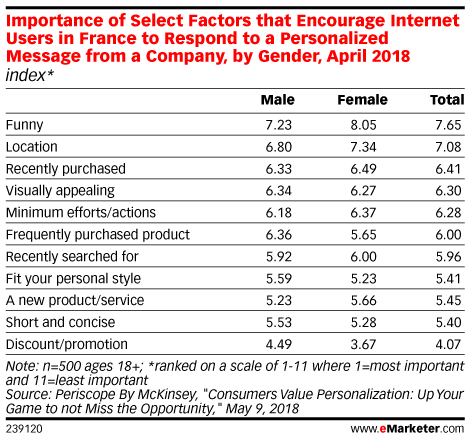 Importance of Select Factors that Encourage Internet Users in France to Respond to a Personalized Message from a Company, by Gender, April 2018
index*

| | Male | Female | Total |
|---|---|---|---|
| Funny | 7.23 | 8.05 | 7.65 |
| Location | 6.80 | 7.34 | 7.08 |
| Recently purchased | 6.33 | 6.49 | 6.41 |
| Visually appealing | 6.34 | 6.27 | 6.30 |
| Minimum efforts/actions | 6.18 | 6.37 | 6.28 |
| Frequently purchased product | 6.36 | 5.65 | 6.00 |
| Recently searched for | 5.92 | 6.00 | 5.96 |
| Fit your personal style | 5.59 | 5.23 | 5.41 |
| A new product/service | 5.23 | 5.66 | 5.45 |
| Short and concise | 5.53 | 5.28 | 5.40 |
| Discount/promotion | 4.49 | 3.67 | 4.07 |

Note: n=500 ages 18+; *ranked on a scale of 1-11 where 1=most important and 11=least important
Source: Periscope By McKinsey, "Consumers Value Personalization: Up Your Game to not Miss the Opportunity," May 9, 2018

239120

www.eMarketer.com